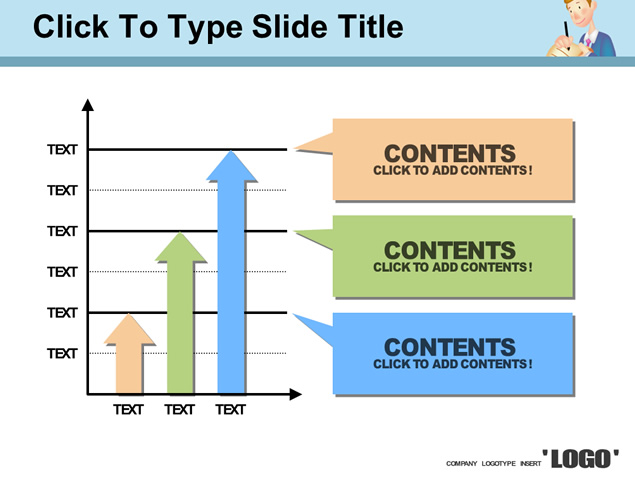 Click To Type Slide Title

TEXT
TEXT
TEXT
TEXT
TEXT
TEXT

TEXT TEXT TEXT

CONTENTS
CLICK TO ADD CONTENTS !

CONTENTS
CLICK TO ADD CONTENTS !

CONTENTS
CLICK TO ADD CONTENTS !

COMPANY LOGOTYPE INSERT 'LOGO'